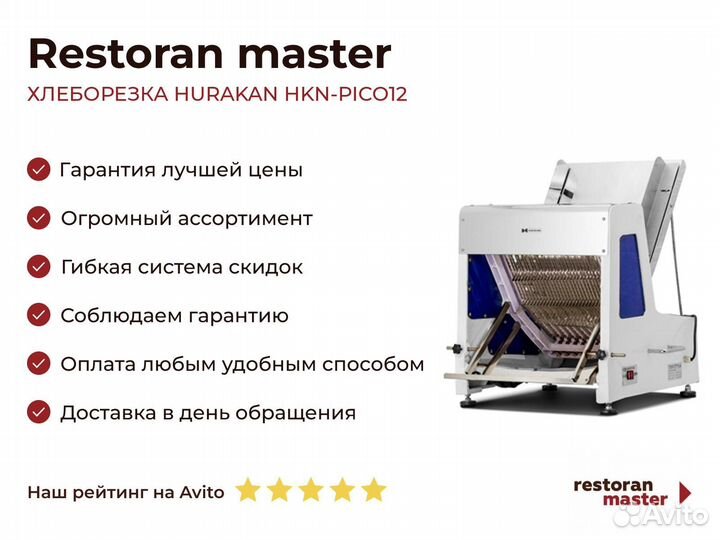 Restoran master
ХЛЕБОРЕЗКА HURAKAN HKN-PICO12

Гарантия лучшей цены
Огромный ассортимент
Гибкая система скидок
Соблюдаем гарантию
Оплата любым удобным способом
Доставка в день обращения

Наш рейтинг на Avito

restoran master

Avito